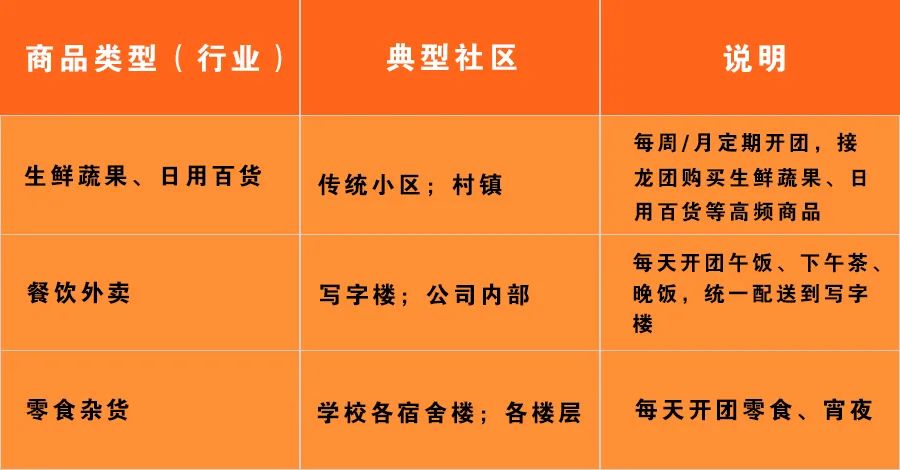 | 商品类型（行业） | 典型社区 | 说明 |
|---|---|---|
| 生鲜蔬果、日用百货 | 传统小区；村镇 | 每周/月定期开团，接龙团购买生鲜蔬果、日用百货等高频商品 |
| 餐饮外卖 | 写字楼；公司内部 | 每天开团午饭、下午茶、晚饭，统一配送到写字楼 |
| 零食杂货 | 学校各宿舍楼；各楼层 | 每天开团零食、宵夜 |